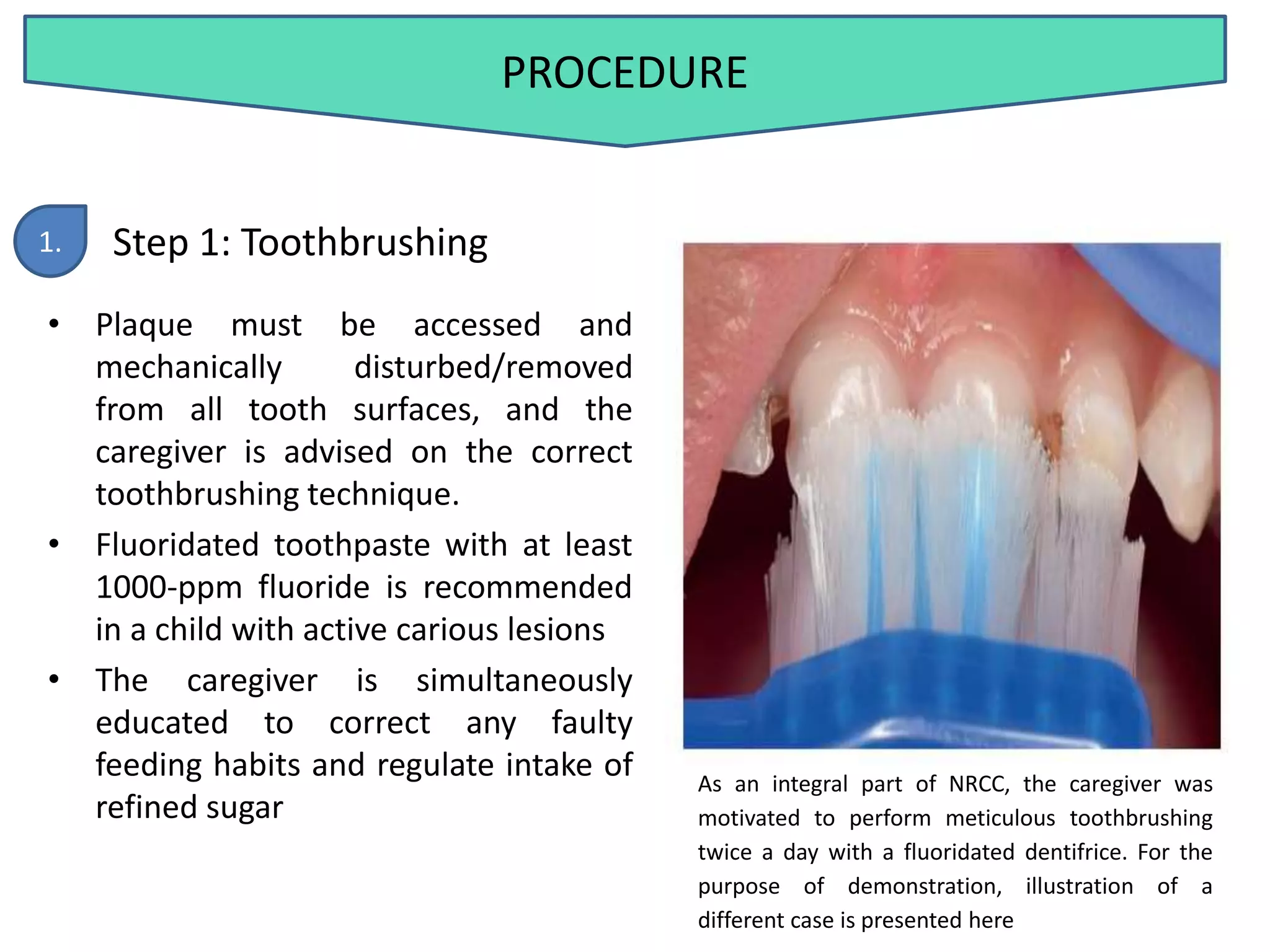 PROCEDURE

1.

Step 1: Toothbrushing

• Plaque must be accessed and mechanically disturbed/removed from all tooth surfaces, and the caregiver is advised on the correct toothbrushing technique.

• Fluoridated toothpaste with at least 1000-ppm fluoride is recommended in a child with active carious lesions

• The caregiver is simultaneously educated to correct any faulty feeding habits and regulate intake of refined sugar

As an integral part of NRCC, the caregiver was motivated to perform meticulous toothbrushing twice a day with a fluoridated dentifrice. For the purpose of demonstration, illustration of a different case is presented here